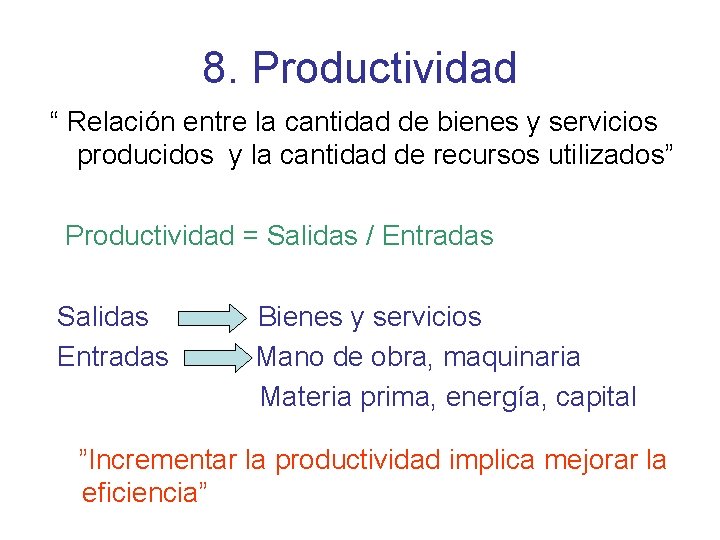 8. Productividad

" Relación entre la cantidad de bienes y servicios producidos y la cantidad de recursos utilizados"

Productividad = Salidas / Entradas

Salidas Bienes y servicios
Entradas Mano de obra, maquinaria
Materia prima, energía, capital

"Incrementar la productividad implica mejorar la eficiencia"